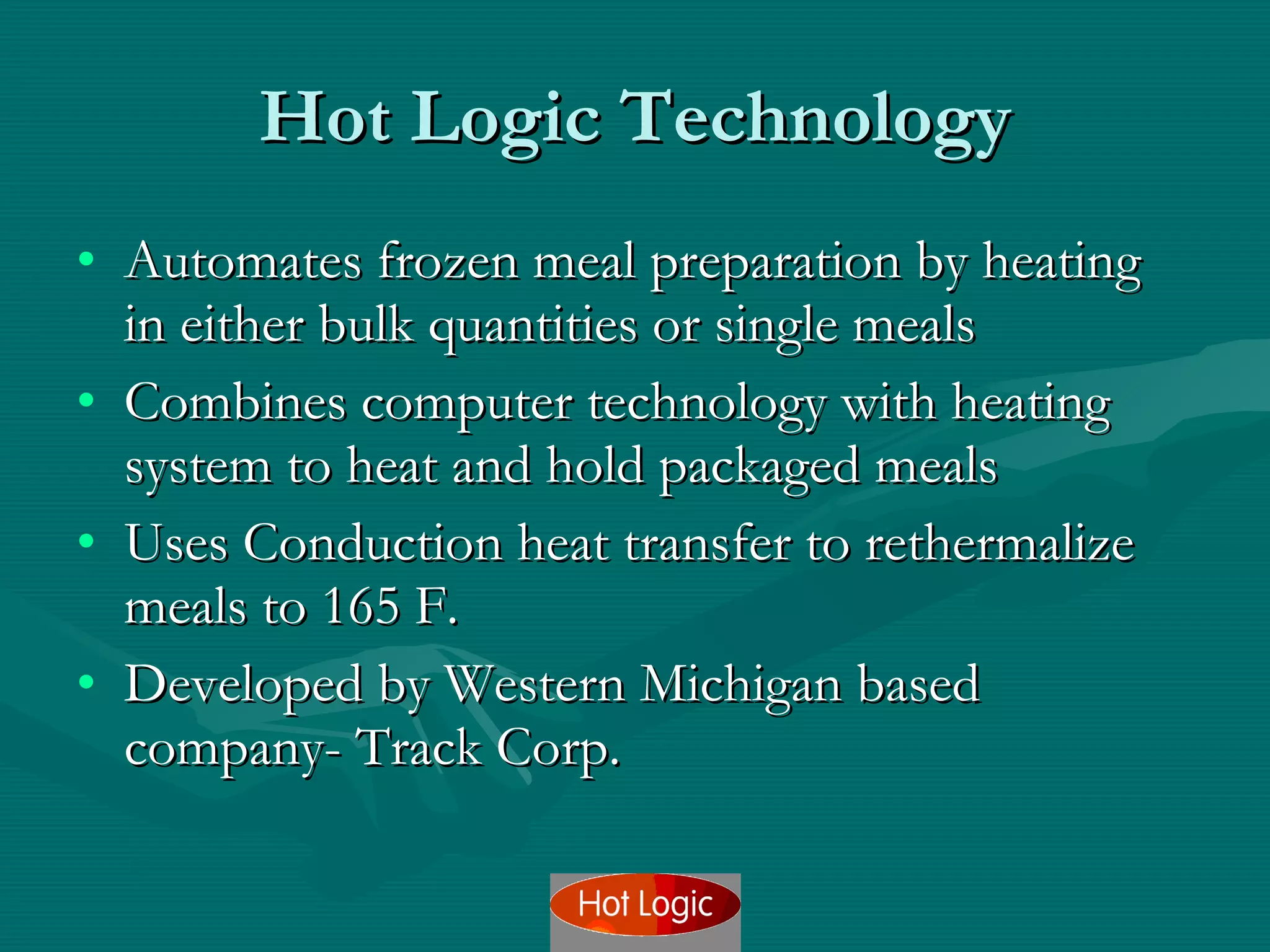 Hot Logic Technology

• Automates frozen meal preparation by heating in either bulk quantities or single meals
• Combines computer technology with heating system to heat and hold packaged meals
• Uses Conduction heat transfer to rethermalize meals to 165 F.
• Developed by Western Michigan based company- Track Corp.

Hot Logic